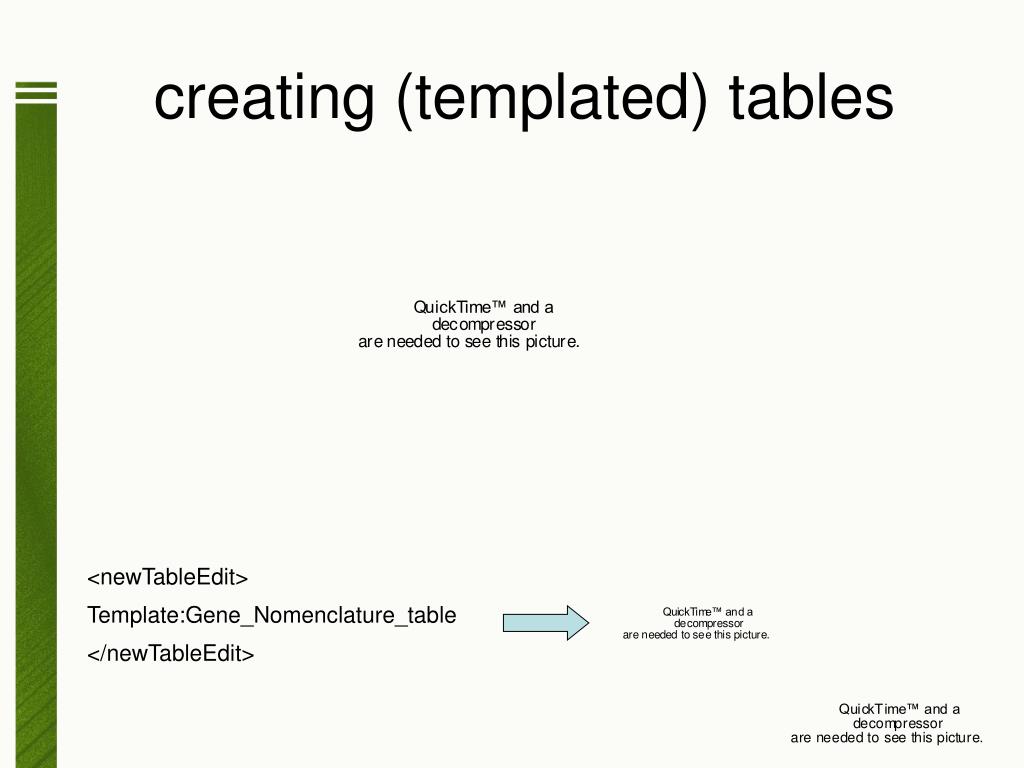 creating (templated) tables

QuickTime™ and a
decompressor
are needed to see this picture.

<newTableEdit>
Template:Gene_Nomenclature_table
</newTableEdit>

QuickTime™ and a
decompressor
are needed to see this picture.

QuickTime™ and a
decompressor
are needed to see this picture.